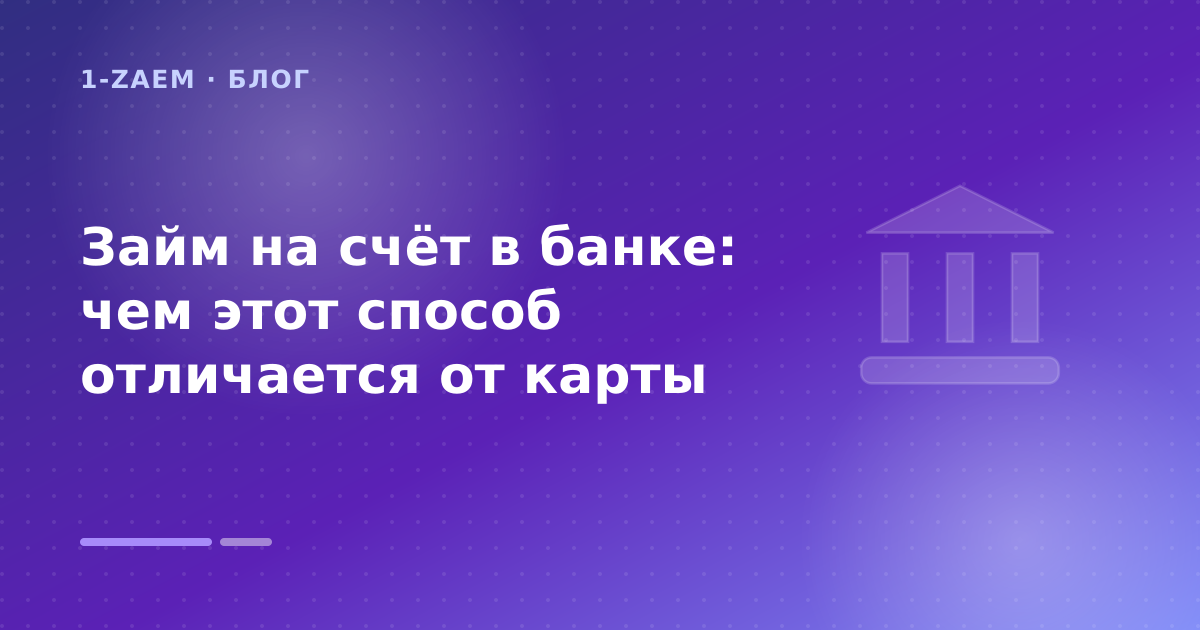 1-ZAEM · БЛОГ

Займ на счёт в банке: чем этот способ отличается от карты